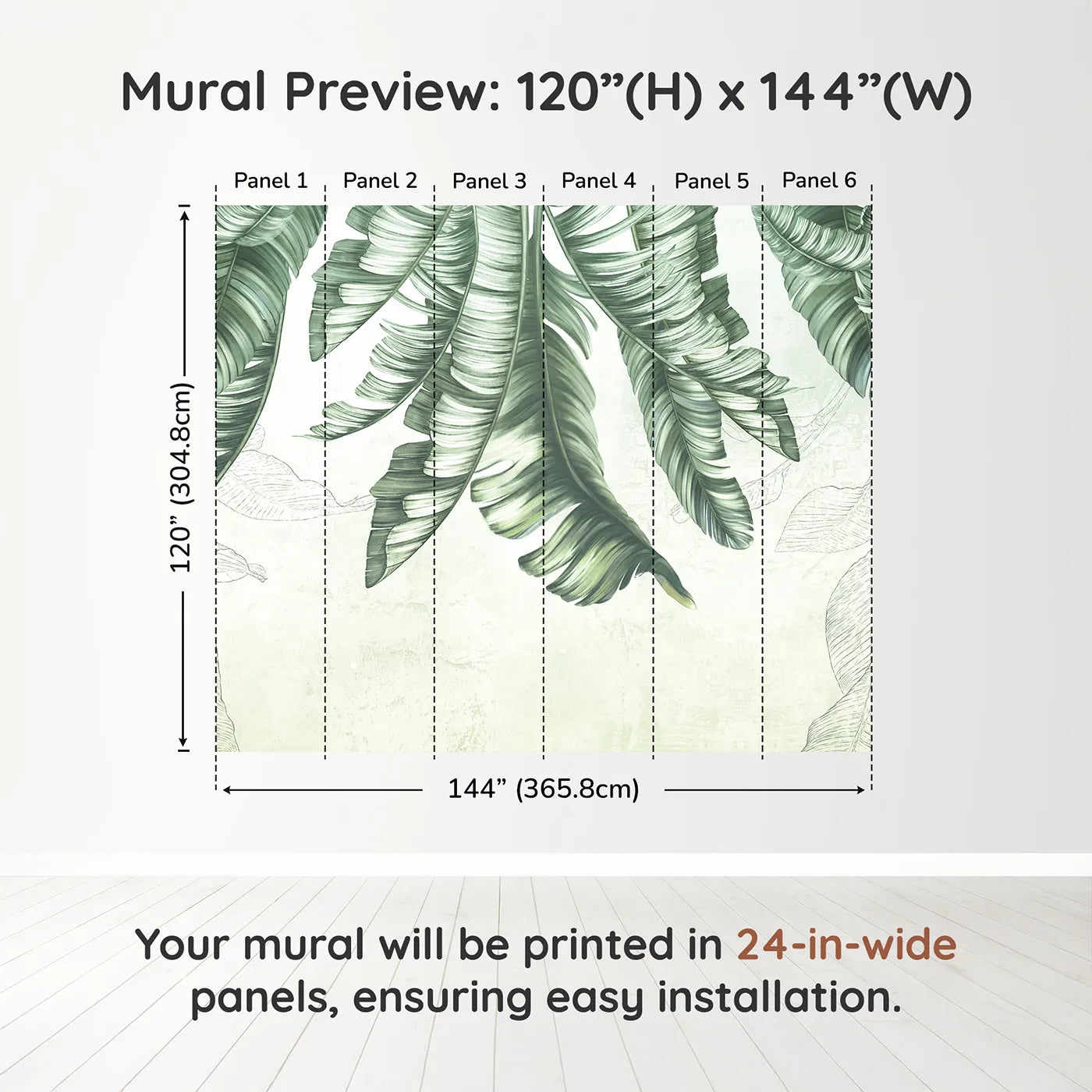 Mural Preview: 120”(H) x 144”(W)

Panel 1 Panel 2 Panel 3 Panel 4 Panel 5 Panel 6

120” (304.8cm)

144” (365.8cm)

Your mural will be printed in 24-in-wide panels, ensuring easy installation.